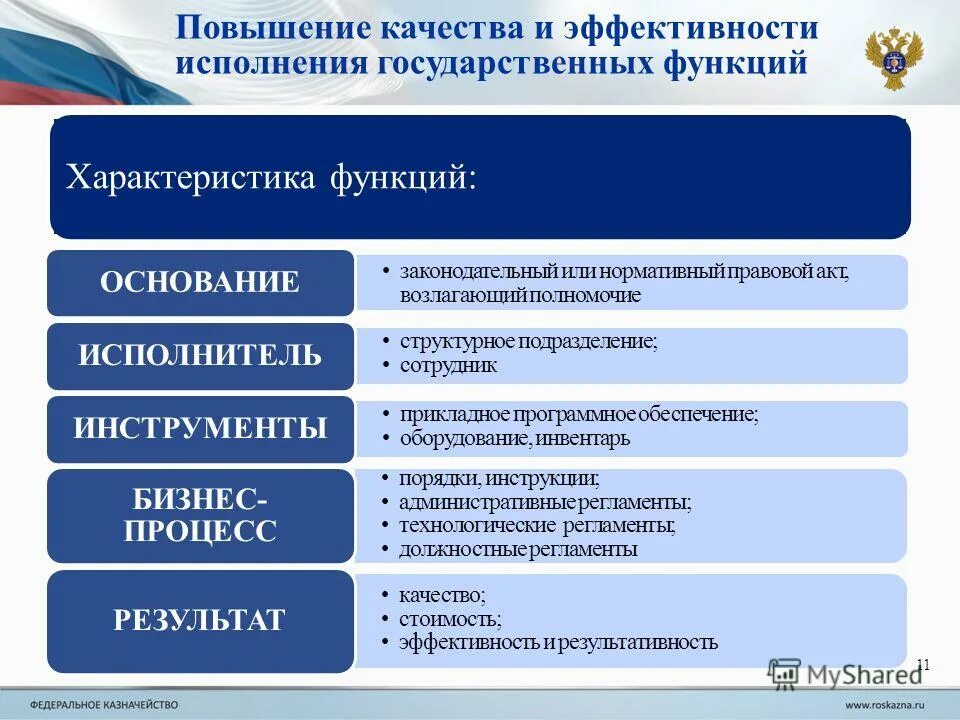 Повышение качества и эффективности исполнения государственных функций

Характеристика функций:

ОСНОВАНИЕ

• законодательный или нормативный правовой акт, возлагающий полномочие

ИСПОЛНИТЕЛЬ

• структурное подразделение;
• сотрудник

ИНСТРУМЕНТЫ

• прикладное программное обеспечение;
• оборудование, инвентарь

БИЗНЕС-ПРОЦЕСС

• порядки, инструкции;
• административные регламенты;
• технологические регламенты;
• должностные регламенты

РЕЗУЛЬТАТ

• качество;
• стоимость;
• эффективность и результативность

11

MyShared

ФЕДЕРАЛЬНОЕ КАЗНАЧЕЙСТВО

www.roskazna.ru